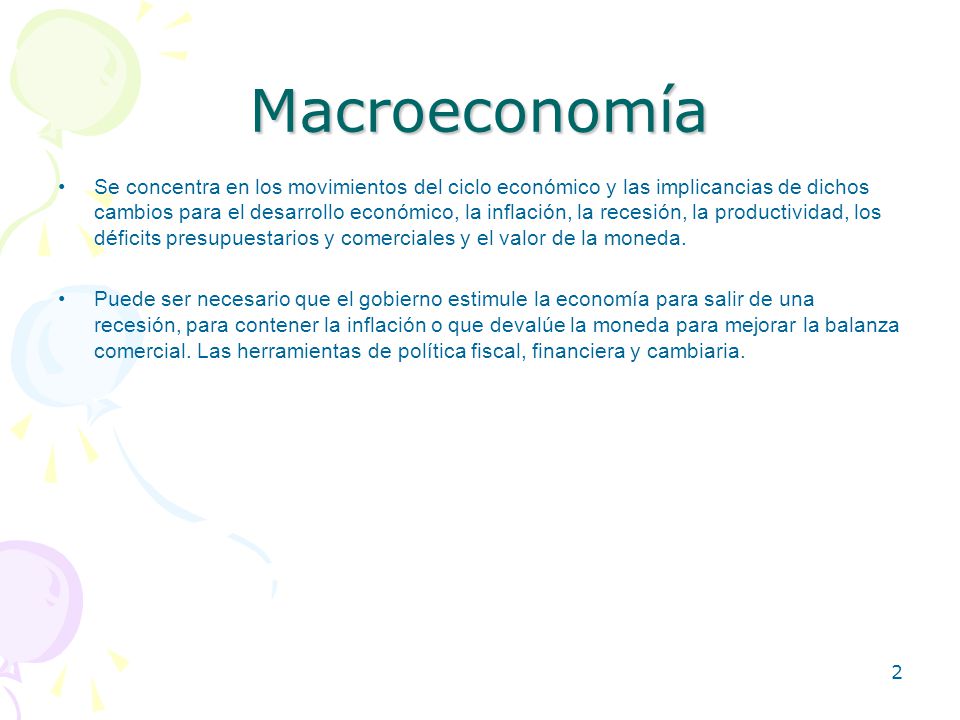 Macroeconomía

• Se concentra en los movimientos del ciclo económico y las implicancias de dichos cambios para el desarrollo económico, la inflación, la recesión, la productividad, los déficits presupuestarios y comerciales y el valor de la moneda.

• Puede ser necesario que el gobierno estimule la economía para salir de una recesión, para contener la inflación o que devalúe la moneda para mejorar la balanza comercial. Las herramientas de política fiscal, financiera y cambiaria.

2